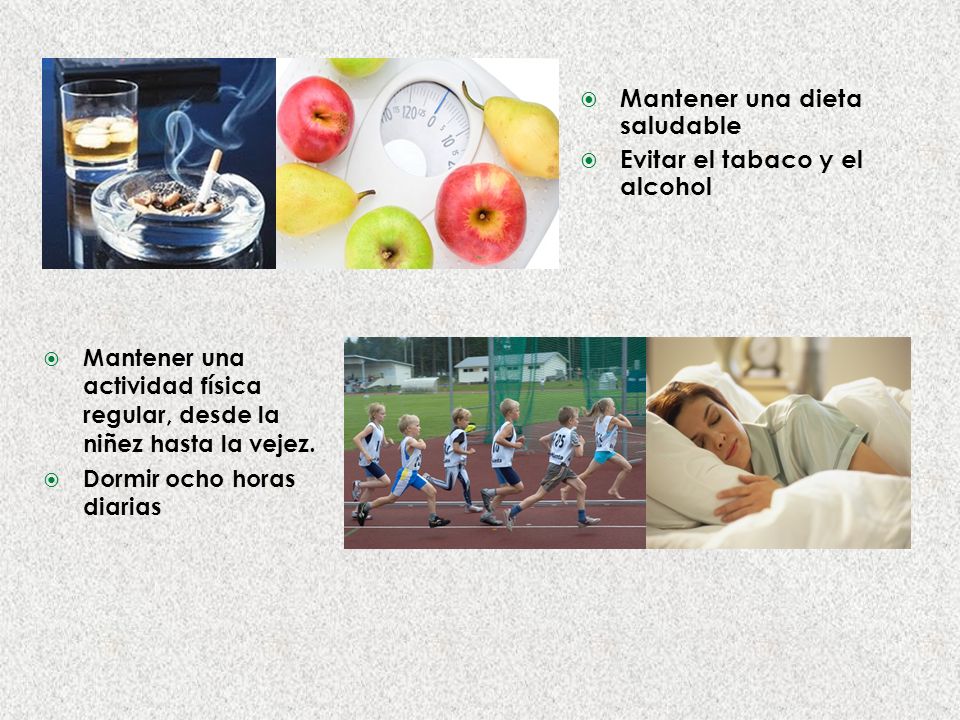 Mantener una dieta saludable

Evitar el tabaco y el alcohol

Mantener una actividad física regular, desde la niñez hasta la vejez.

Dormir ocho horas diarias